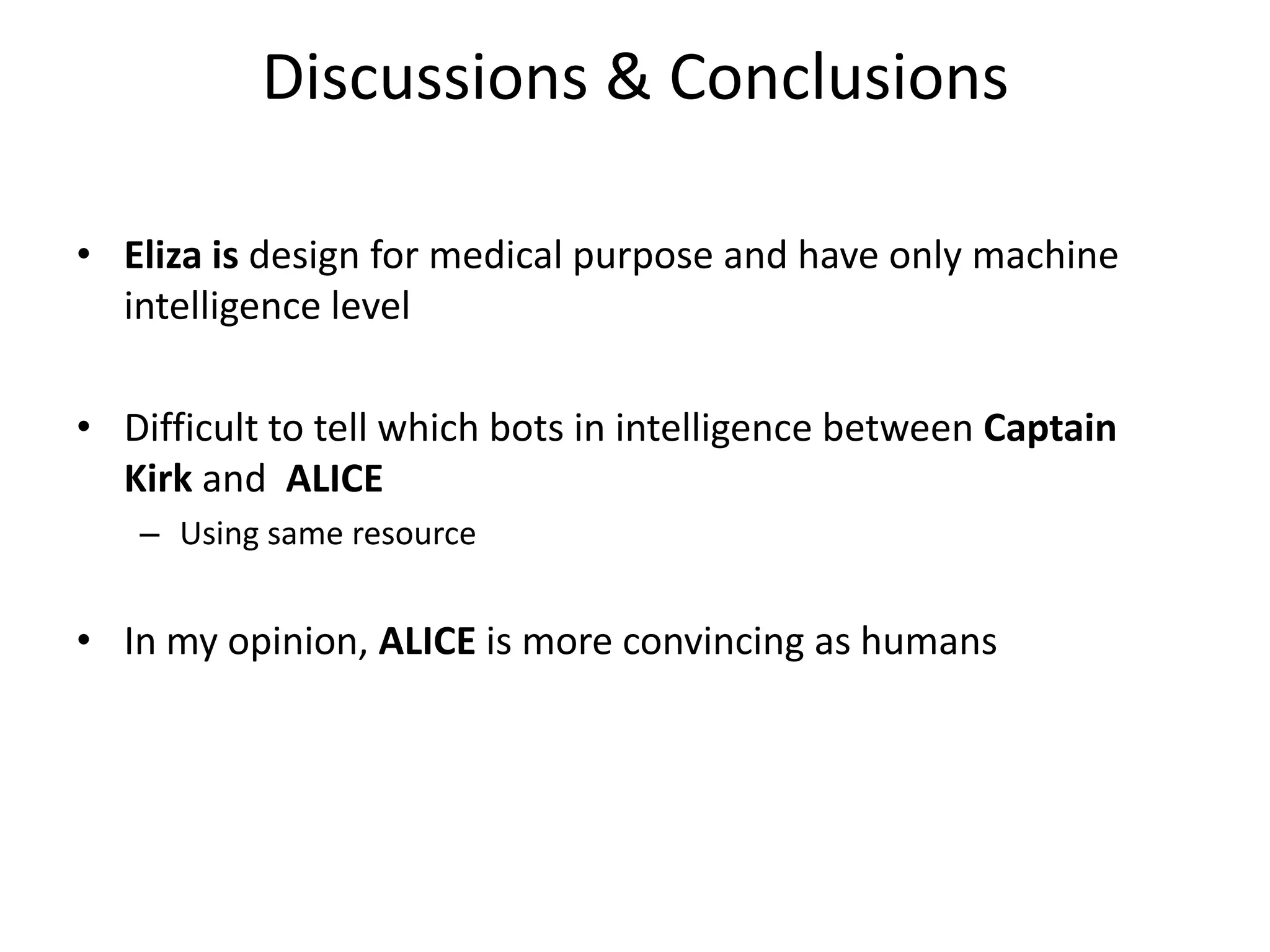 Discussions & Conclusions

• Eliza is design for medical purpose and have only machine intelligence level

• Difficult to tell which bots in intelligence between Captain Kirk and ALICE
– Using same resource

• In my opinion, ALICE is more convincing as humans